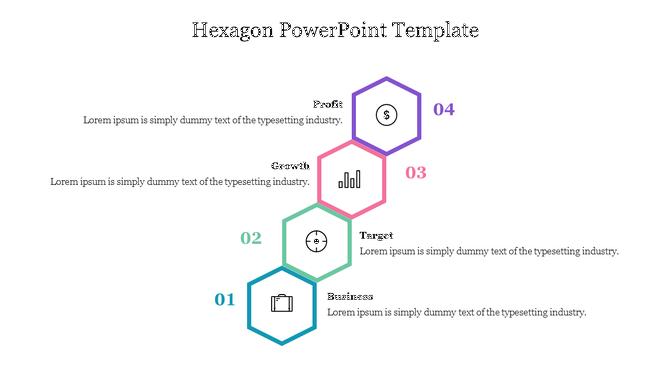 Hexagon PowerPoint Template

Profit
Lorem ipsum is simply dummy text of the typesetting industry.

04

Growth
Lorem ipsum is simply dummy text of the typesetting industry.

03

02

Target
Lorem ipsum is simply dummy text of the typesetting industry.

01

Business
Lorem ipsum is simply dummy text of the typesetting industry.